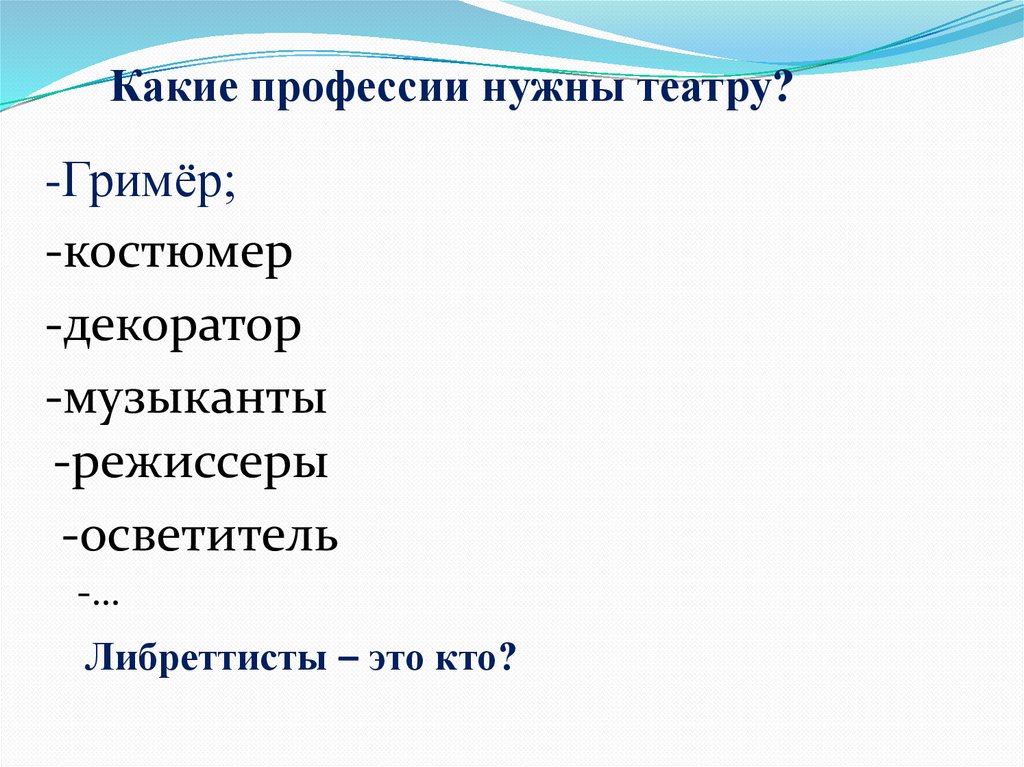 Какие профессии нужны театру?

-Гримёр;

-костюмер

-декоратор

-музыканты

-режиссеры

-осветитель

-…

Либреттисты – это кто?